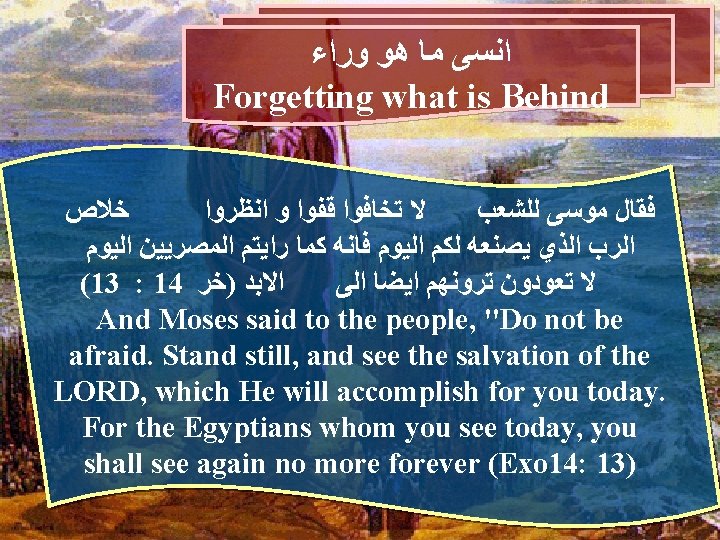 انسى ما هو وراء
Forgetting what is Behind

فقال موسى للشعب لا تخافوا قفوا و انظروا خلاص الرب الذي يصنعه لكم اليوم فانه كما رايتم المصريين اليوم لا تعودون ترونهم ايضا الى الابد (خر 14 : 13)

And Moses said to the people, "Do not be afraid. Stand still, and see the salvation of the LORD, which He will accomplish for you today. For the Egyptians whom you see today, you shall see again no more forever (Exo14: 13)